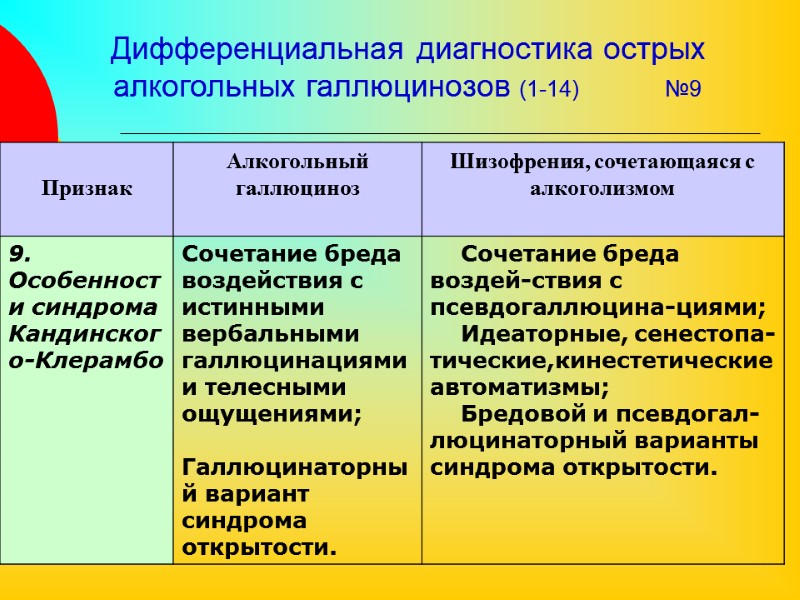 Дифференциальная диагностика острых алкогольных галлюцинозов (1-14) №9

| Признак | Алкогольный галлюциноз | Шизофрения, сочетающаяся с алкоголизмом |
|---|---|---|
| 9. Особенности синдрома Кандинского-Клерамбо | Сочетание бреда воздействия с истинными вербальными галлюцинациями и телесными ощущениями; Галлюцинаторный вариант синдрома открытости. | Сочетание бреда воздей-ствия с псевдогаллюцина-циями; Идеаторные, сенестопатические,кинестетические автоматизмы; Бредовой и псевдогаллюцинаторный варианты синдрома открытости. |